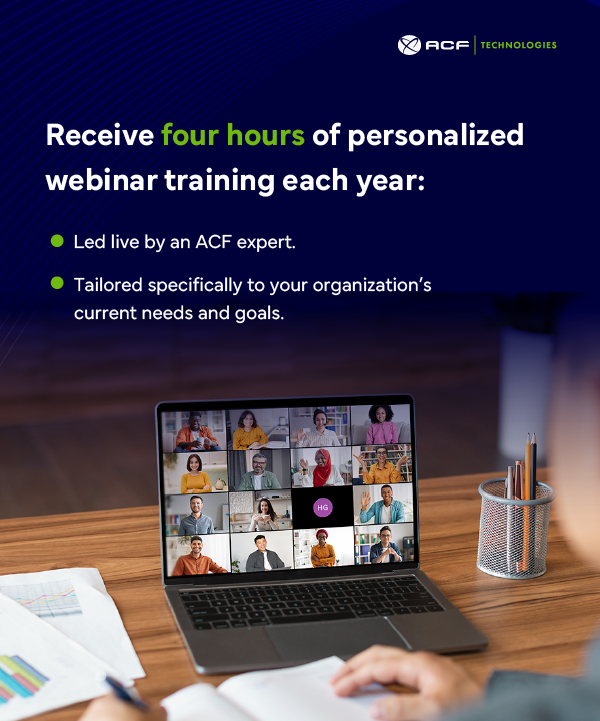 ACF | TECHNOLOGIES

Receive four hours of personalized webinar training each year:

Led live by an ACF expert.

Tailored specifically to your organization's current needs and goals.

HG